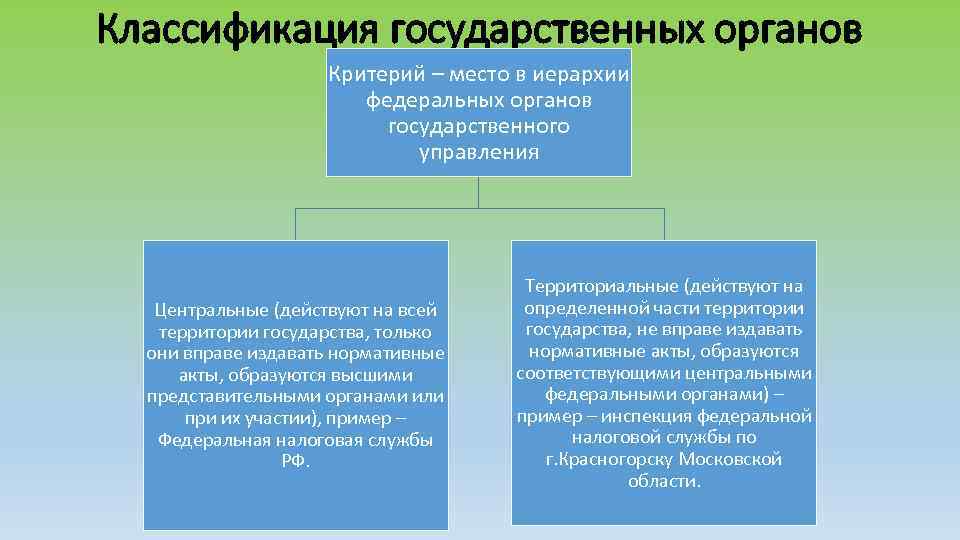 Классификация государственных органов

Критерий – место в иерархии федеральных органов государственного управления

Центральные (действуют на всей территории государства, только они вправе издавать нормативные акты, образуются высшими представительными органами или при их участии), пример – Федеральная налоговая службы РФ.

Территориальные (действуют на определенной части территории государства, не вправе издавать нормативные акты, образуются соответствующими центральными федеральными органами) – пример – инспекция федеральной налоговой службы по г.Красногорску Московской области.